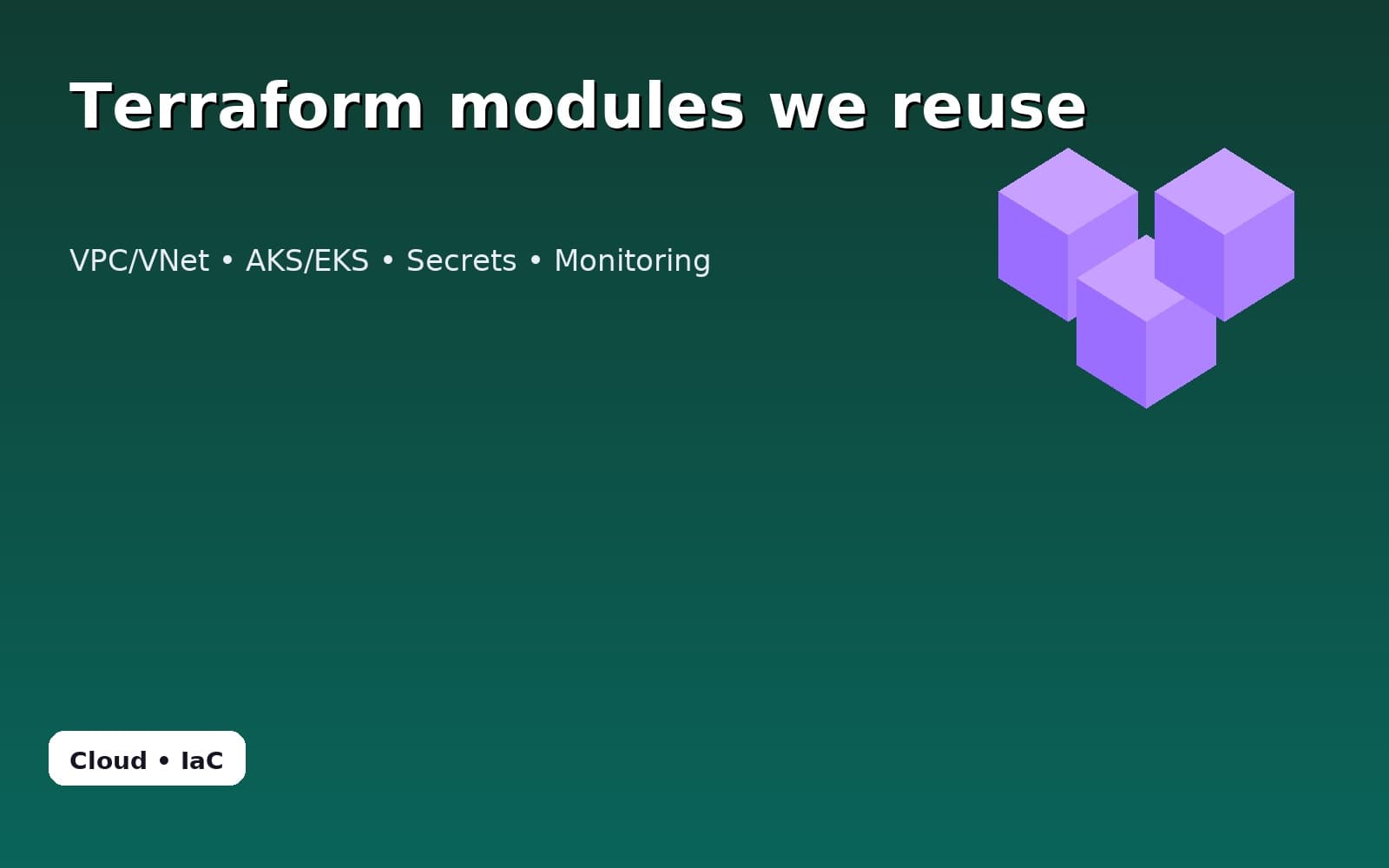 Terraform modules we reuse

VPC/VNet • AKS/EKS • Secrets • Monitoring

Cloud • IaC